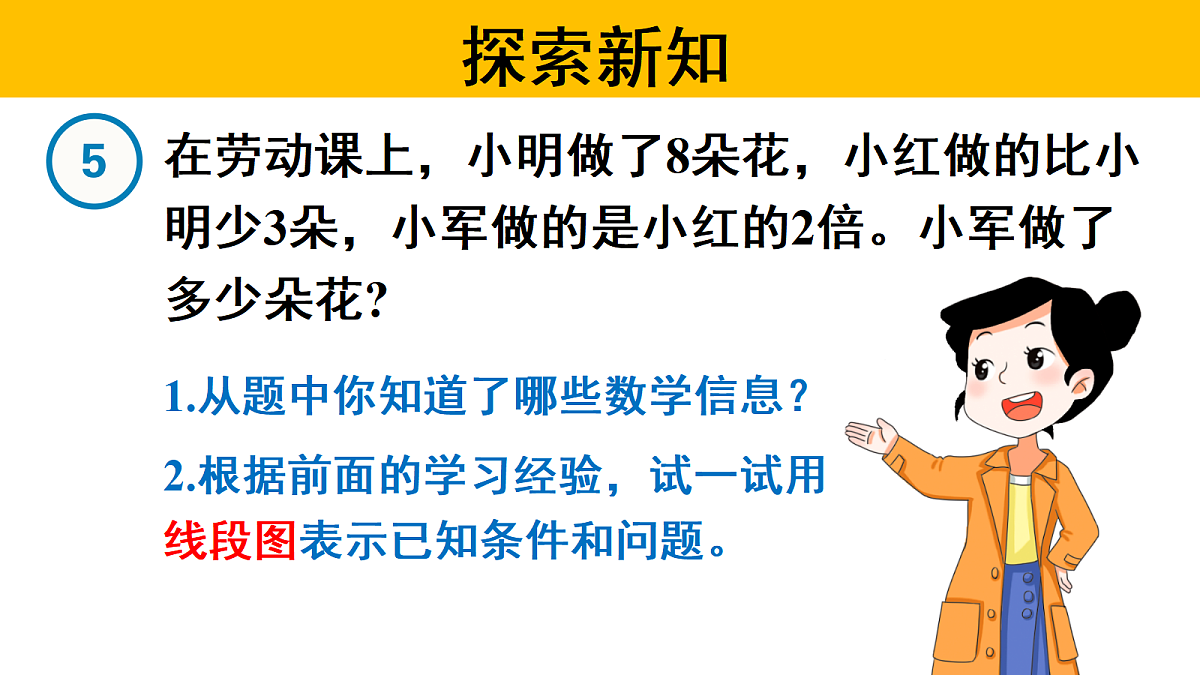 探索新知

5 在劳动课上，小明做了8朵花，小红做的比小明少3朵，小军做的是小红的2倍。小军做了多少朵花?

1.从题中你知道了哪些数学信息?

2.根据前面的学习经验，试一试用线段图表示已知条件和问题。